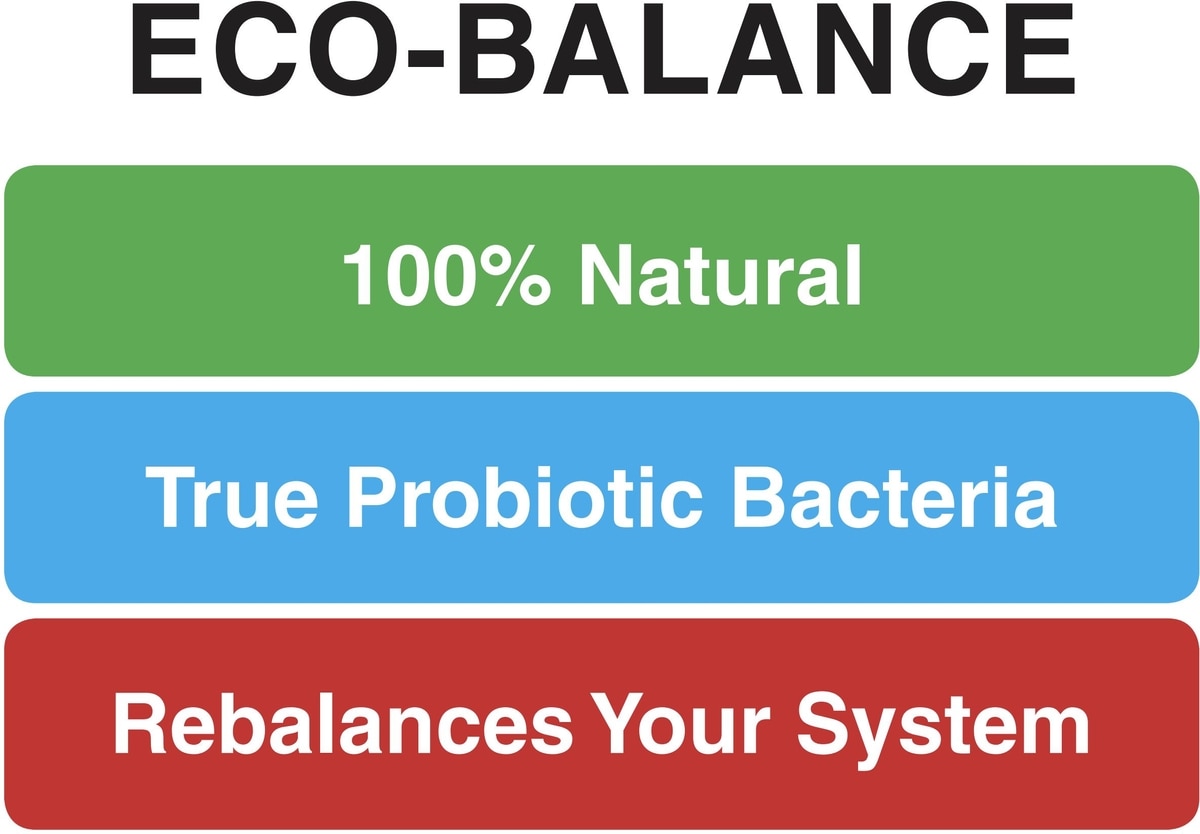 ECO-BALANCE

100% Natural

True Probiotic Bacteria

Rebalances Your System